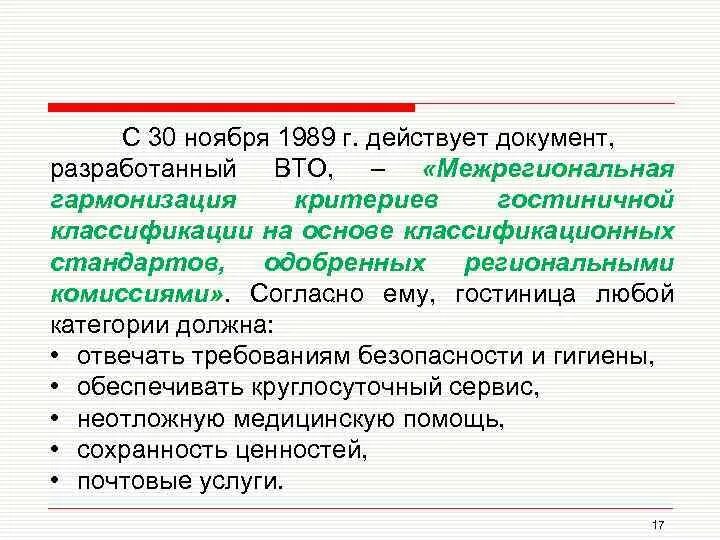 С 30 ноября 1989 г. действует документ, разработанный ВТО, – «Межрегиональная гармонизация критериев гостиничной классификации на основе классификационных стандартов, одобренных региональными комиссиями». Согласно ему, гостиница любой категории должна:

• отвечать требованиям безопасности и гигиены,
• обеспечивать круглосуточный сервис,
• неотложную медицинскую помощь,
• сохранность ценностей,
• почтовые услуги.

17